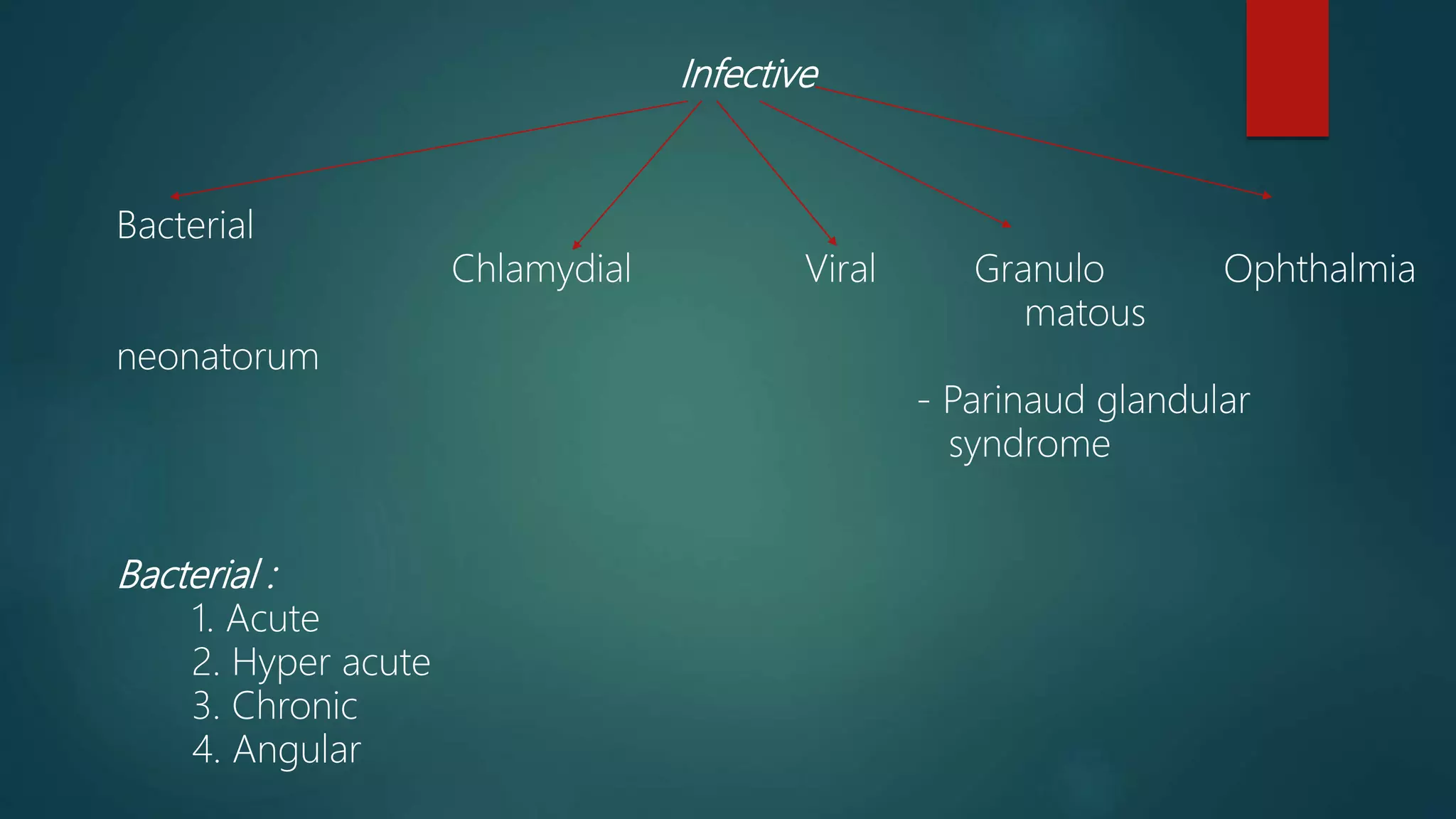 Infective

Bacterial

Chlamydial

Viral

Granulo matous

Ophthalmia

neonatorum

- Parinaud glandular syndrome

Bacterial :
1. Acute
2. Hyper acute
3. Chronic
4. Angular